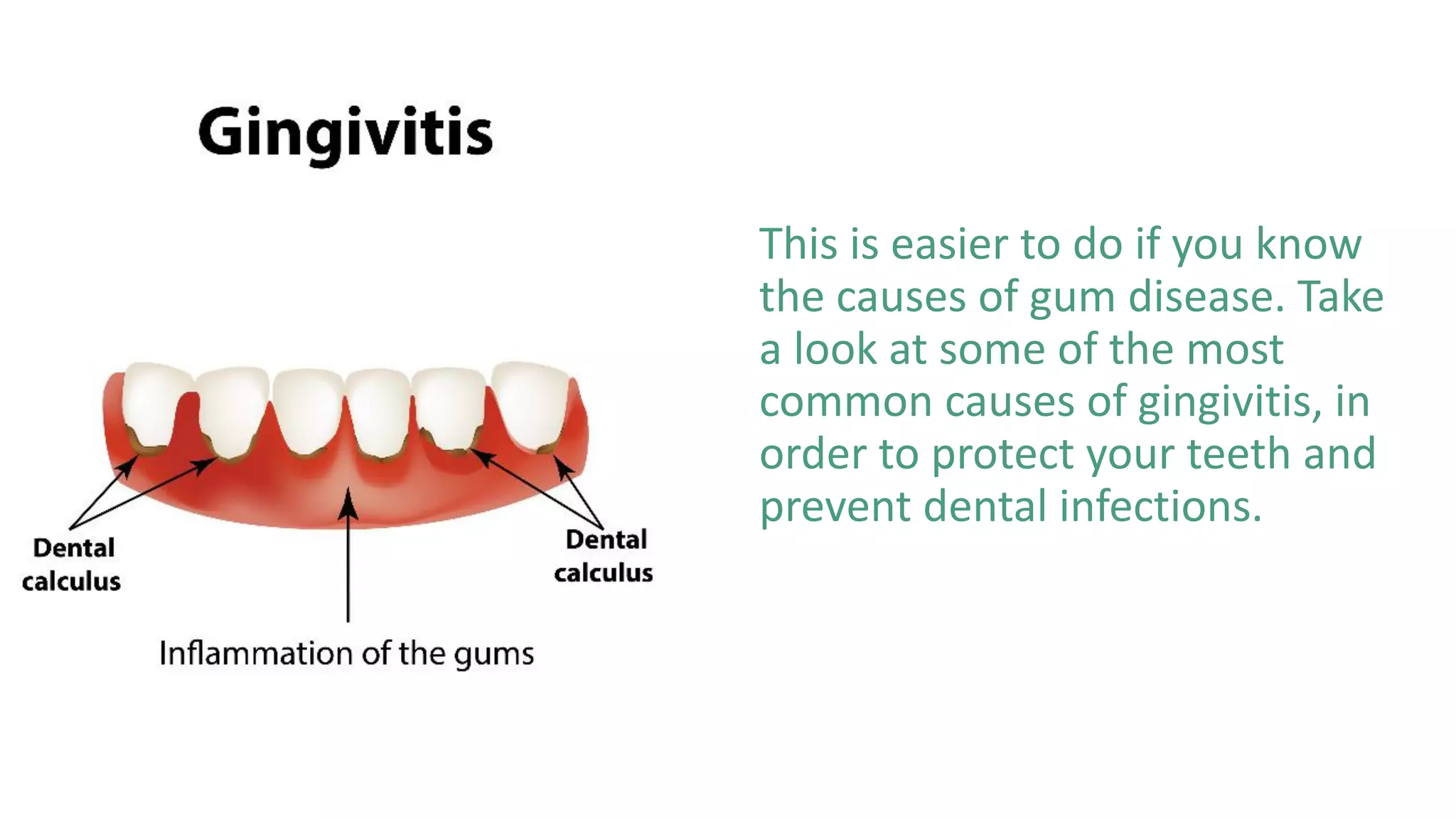 Gingivitis

Dental calculus

Dental calculus

Inflammation of the gums

This is easier to do if you know the causes of gum disease. Take a look at some of the most common causes of gingivitis, in order to protect your teeth and prevent dental infections.